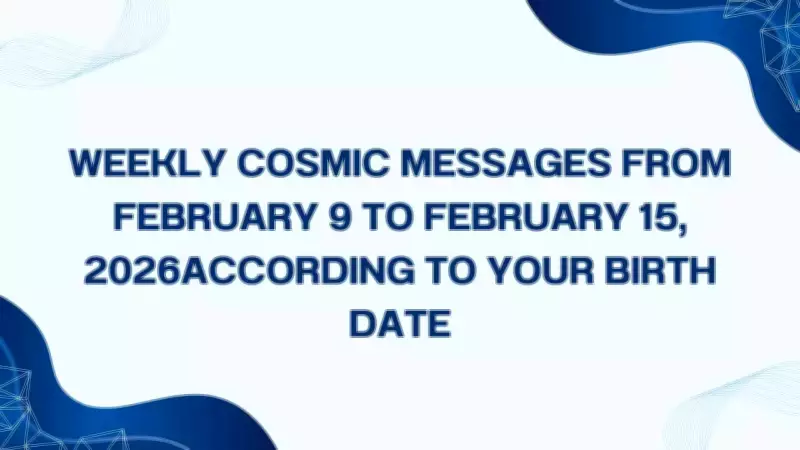 WEEKLY COSMIC MESSAGES FROM FEBRUARY 9 TO FEBRUARY 15, 2026ACCORDING TO YOUR BIRTH DATE